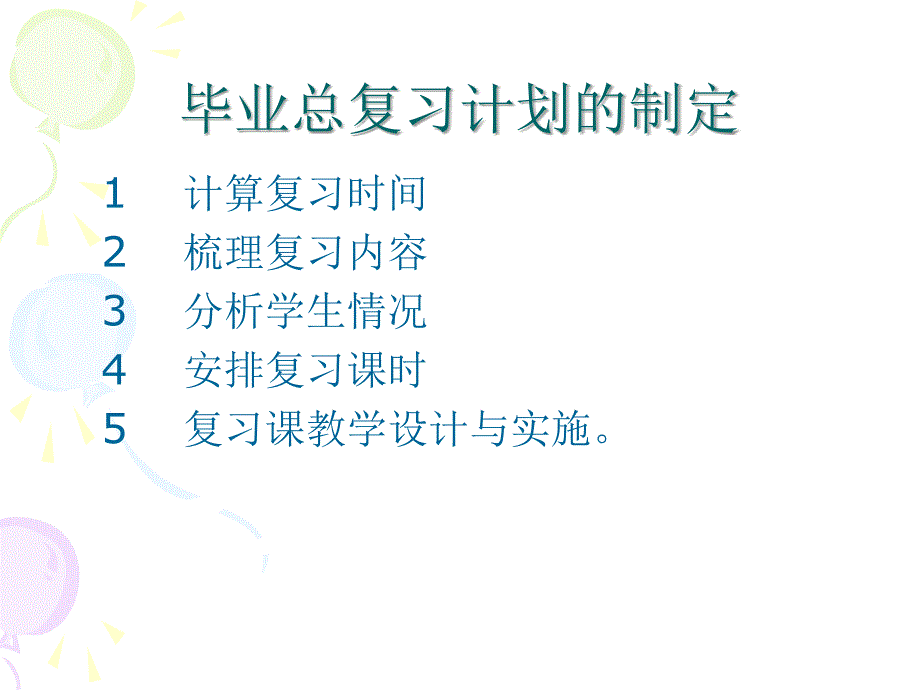 毕业总复习计划的制定

1　计算复习时间
2　梳理复习内容
3　分析学生情况
4　安排复习课时
5　复习课教学设计与实施。